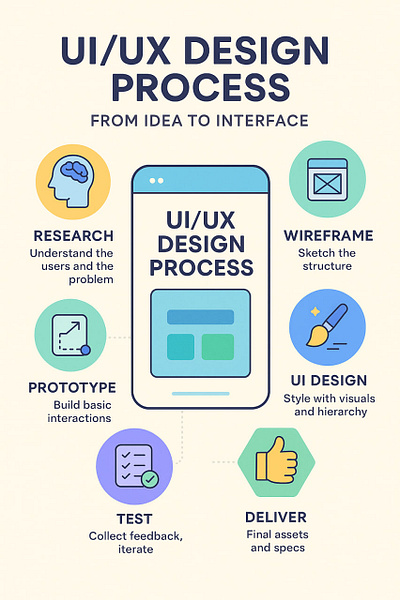 UI/UX DESIGN PROCESS

FROM IDEA TO INTERFACE

RESEARCH
Understand the users and the problem

UI/UX DESIGN PROCESS

WIREFRAME
Sketch the structure

PROTOTYPE
Build basic interactions

UI DESIGN
Style with visuals and hierarchy

TEST
Collect feedback, iterate

DELIVER
Final assets and specs